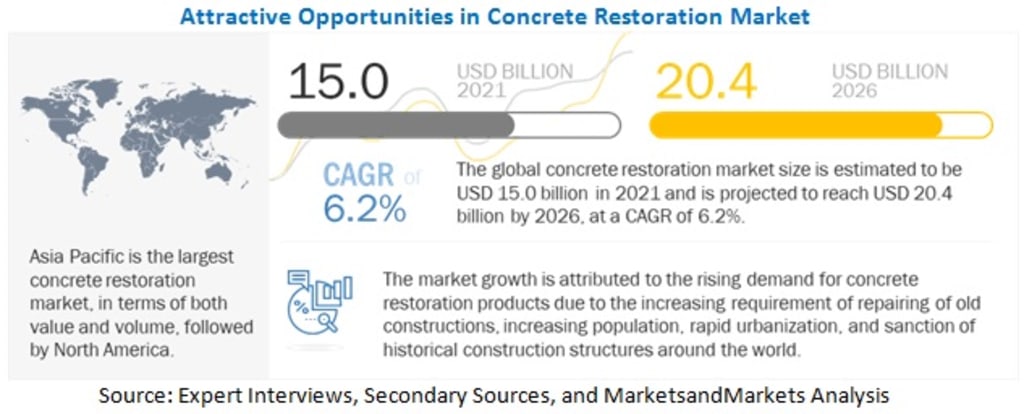 Attractive Opportunities in Concrete Restoration Market

15.0 USD BILLION 2021

20.4 USD BILLION 2026

CAGR of 6.2%

The global concrete restoration market size is estimated to be USD 15.0 billion in 2021 and is projected to reach USD 20.4 billion by 2026, at a CAGR of 6.2%.

Asia Pacific is the largest concrete restoration market, in terms of both value and volume, followed by North America.

The market growth is attributed to the rising demand for concrete restoration products due to the increasing requirement of repairing of old constructions, increasing population, rapid urbanization, and sanction of historical construction structures around the world.

Source: Expert Interviews, Secondary Sources, and MarketsandMarkets Analysis